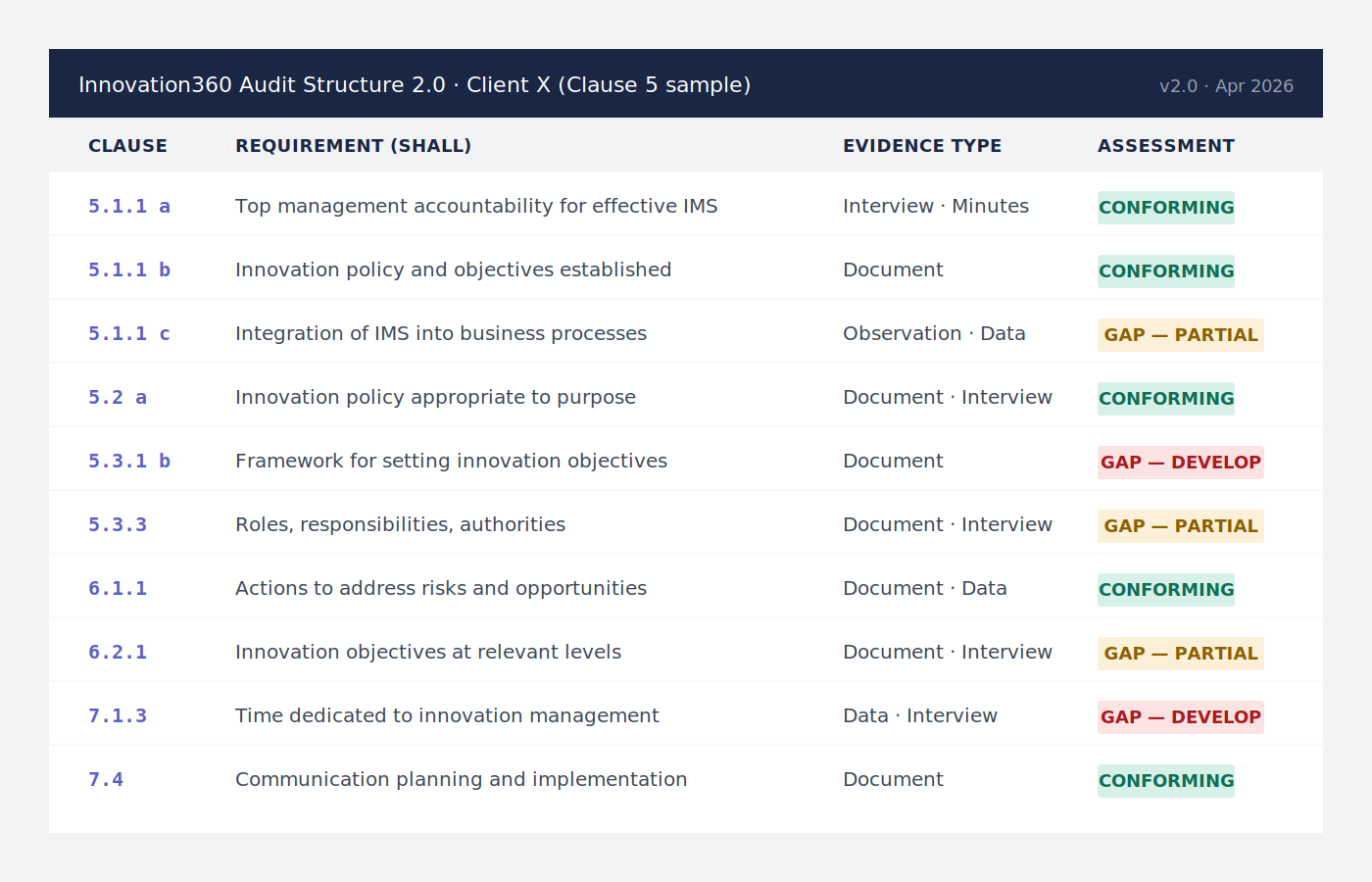 Innovation360 Audit Structure 2.0 · Client X (Clause 5 sample)

v2.0 · Apr 2026

| CLAUSE | REQUIREMENT (SHALL) | EVIDENCE TYPE | ASSESSMENT |
|---|---|---|---|
| 5.1.1 a | Top management accountability for effective IMS | Interview · Minutes | CONFORMING |
| 5.1.1 b | Innovation policy and objectives established | Document | CONFORMING |
| 5.1.1 c | Integration of IMS into business processes | Observation · Data | GAP — PARTIAL |
| 5.2 a | Innovation policy appropriate to purpose | Document · Interview | CONFORMING |
| 5.3.1 b | Framework for setting innovation objectives | Document | GAP — DEVELOP |
| 5.3.3 | Roles, responsibilities, authorities | Document · Interview | GAP — PARTIAL |
| 6.1.1 | Actions to address risks and opportunities | Document · Data | CONFORMING |
| 6.2.1 | Innovation objectives at relevant levels | Document · Interview | GAP — PARTIAL |
| 7.1.3 | Time dedicated to innovation management | Data · Interview | GAP — DEVELOP |
| 7.4 | Communication planning and implementation | Document | CONFORMING |